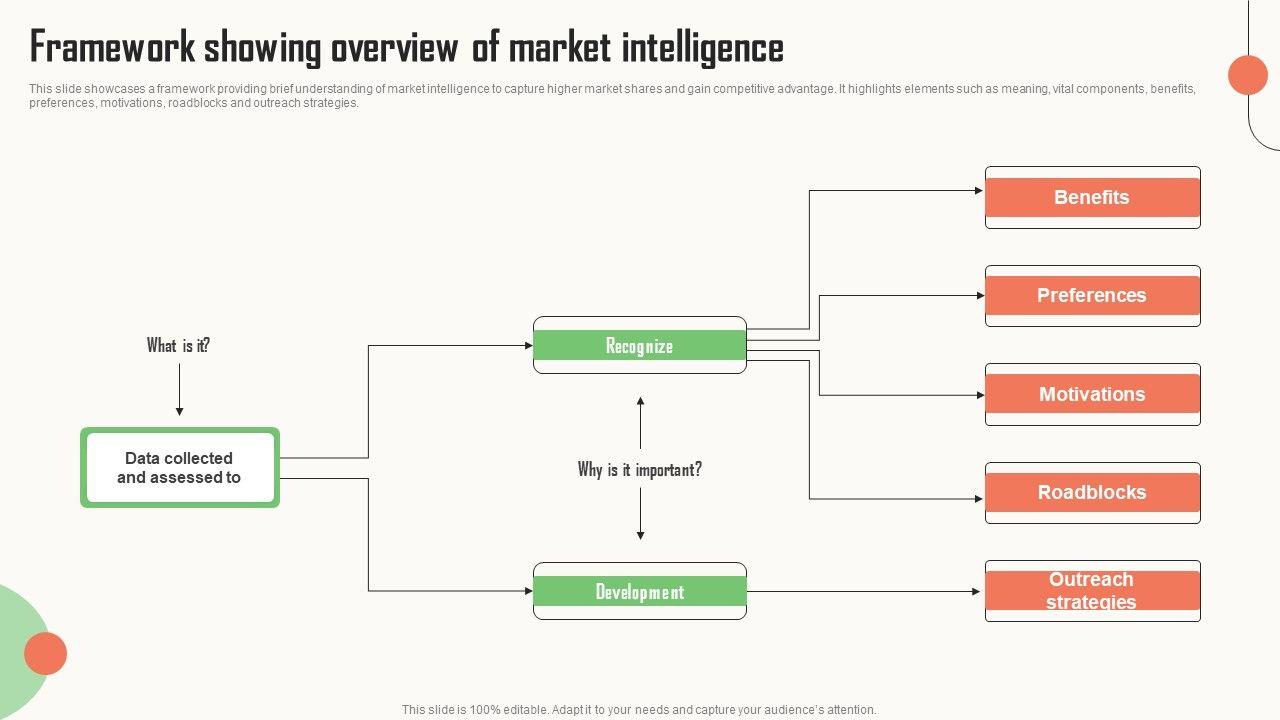 Framework showing overview of market intelligence

This slide showcases a framework providing brief understanding of market intelligence to capture higher market shares and gain competitive advantage. It highlights elements such as meaning, vital components, benefits, preferences, motivations, roadblocks and outreach strategies.

What is it?

Data collected and assessed to

Recognize

Why is it important?

Development

Benefits

Preferences

Motivations

Roadblocks

Outreach strategies

This slide is 100% editable. Adapt it to your needs and capture your audience's attention.